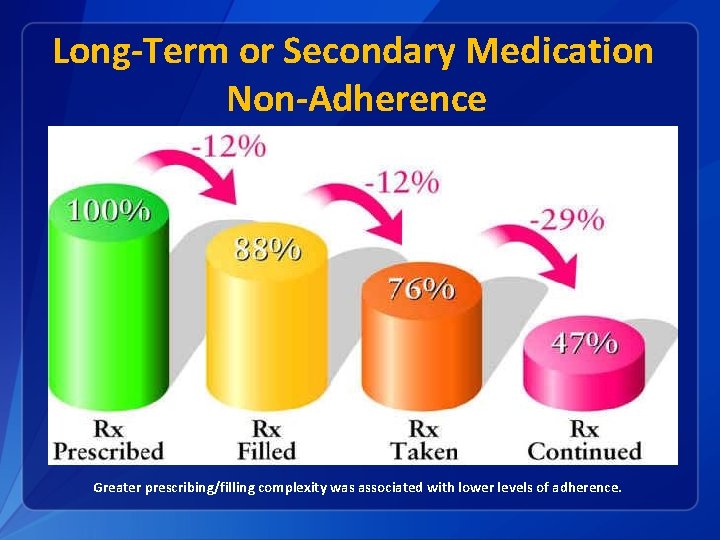 Long-Term or Secondary Medication Non-Adherence

-12%

-12%

-29%

100%

88%

76%

47%

Rx Prescribed

Rx Filled

Rx Taken

Rx Continued

Greater prescribing/filling complexity was associated with lower levels of adherence.